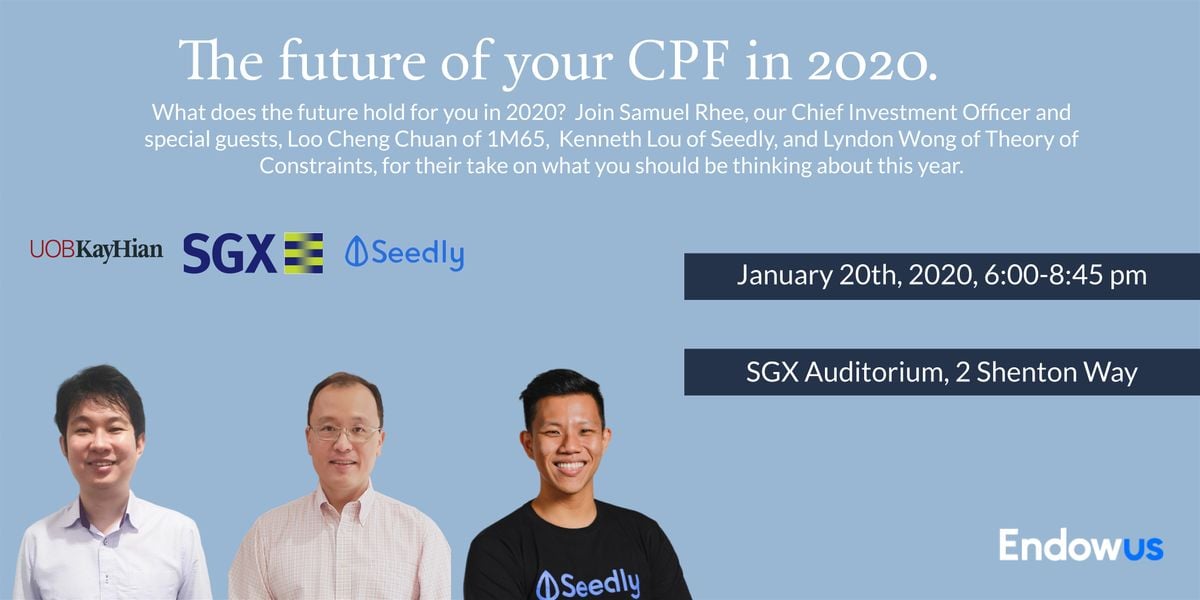 The future of your CPF in 2020.

What does the future hold for you in 2020? Join Samuel Rhee, our Chief Investment Officer and special guests, Loo Cheng Chuan of 1M65, Kenneth Lou of Seedly, and Lyndon Wong of Theory of Constraints, for their take on what you should be thinking about this year.

UOBKayHian SGX Seedly

January 20th, 2020, 6:00-8:45 pm

SGX Auditorium, 2 Shenton Way

Seedly

Endowus